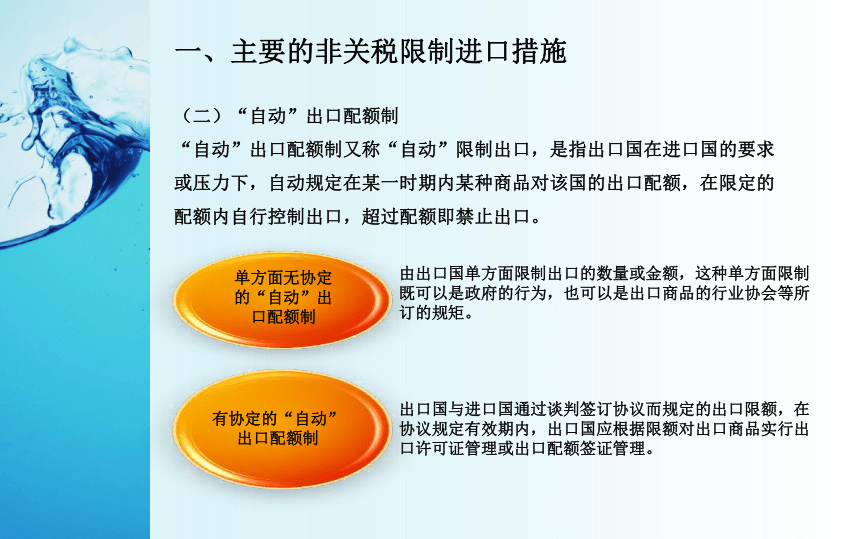 一、主要的非关税限制进口措施

（二）“自动”出口配额制

“自动”出口配额制又称“自动”限制出口，是指出口国在进口国的要求或压力下，自动规定在某一时期内某种商品对该国的出口配额，在限定的配额内自行控制出口，超过配额即禁止出口。

单方面无协定的“自动”出口配额制

由出口国单方面限制出口的数量或金额，这种单方面限制既可以是政府的行为，也可以是出口商品的行业协会等所订的规矩。

有协定的“自动”出口配额制

出口国与进口国通过谈判签订协议而规定的出口限额，在协议规定有效期内，出口国应根据限额对出口商品实行出口许可证管理或出口配额签证管理。